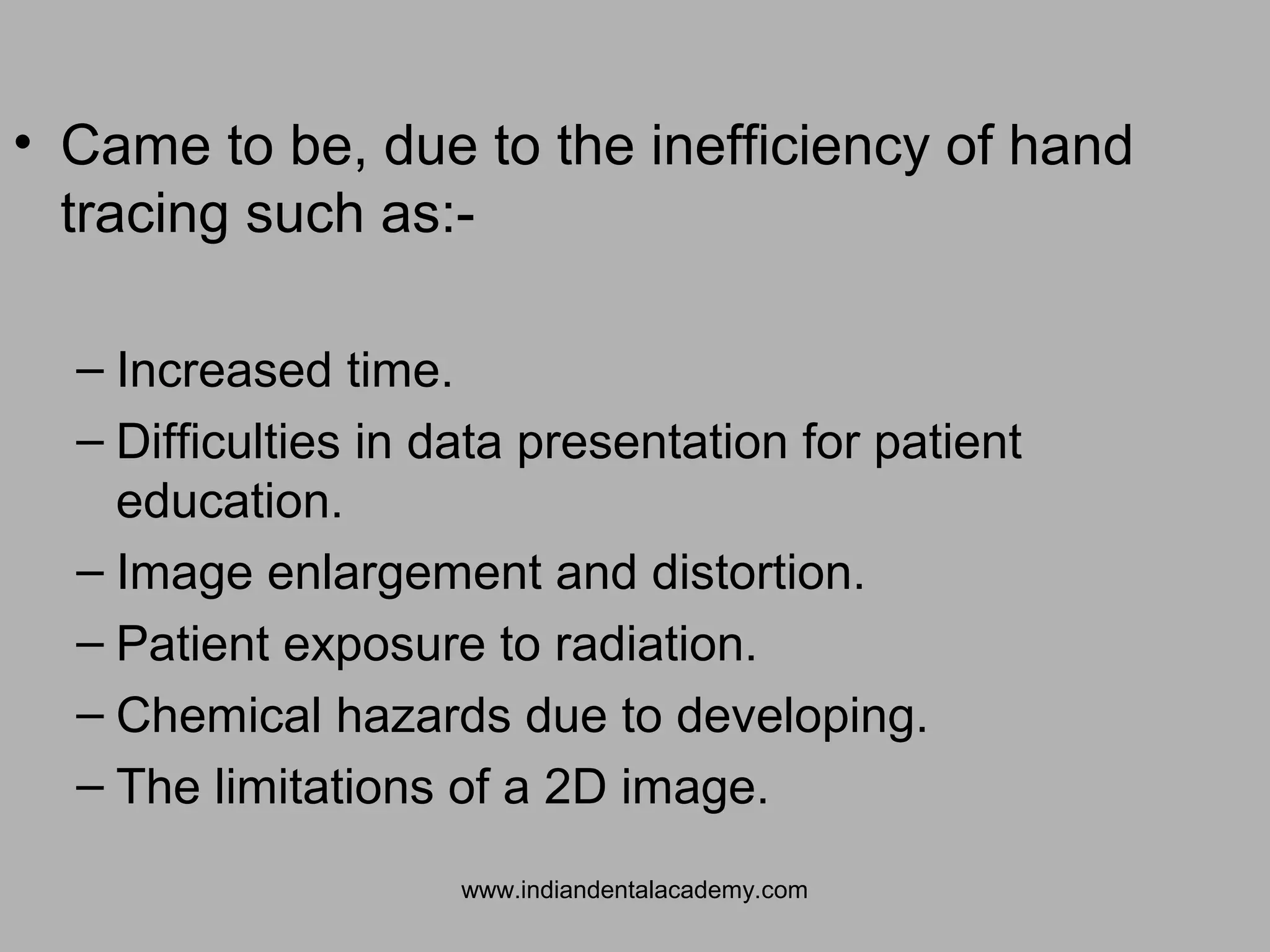 • Came to be, due to the inefficiency of hand tracing such as:-

– Increased time.
– Difficulties in data presentation for patient education.
– Image enlargement and distortion.
– Patient exposure to radiation.
– Chemical hazards due to developing.
– The limitations of a 2D image.

www.indiandentalacademy.com